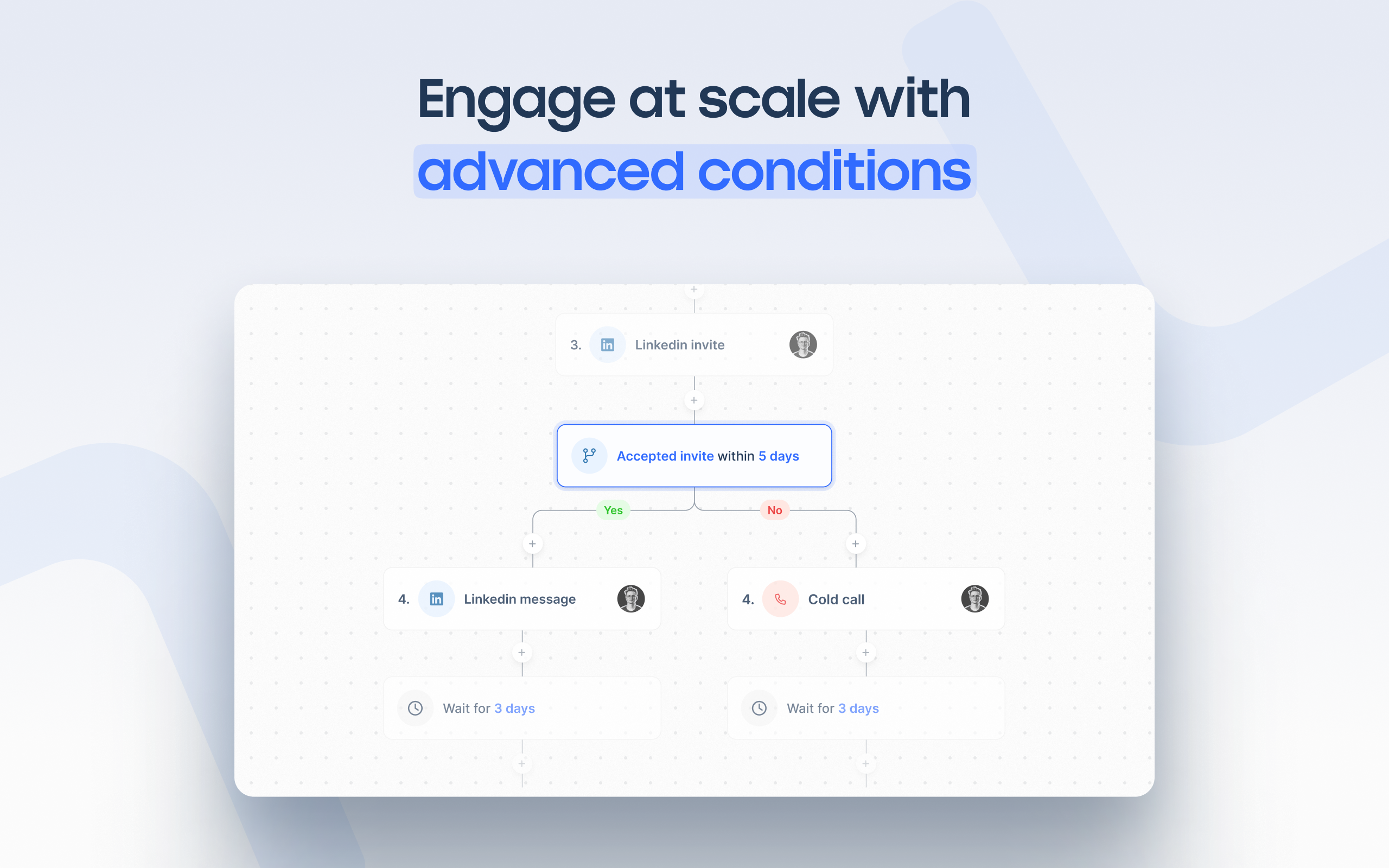 Engage at scale with advanced conditions

3. Linkedin invite

Accepted invite within 5 days

Yes

No

4. Linkedin message

4. Cold call

Wait for 3 days

Wait for 3 days